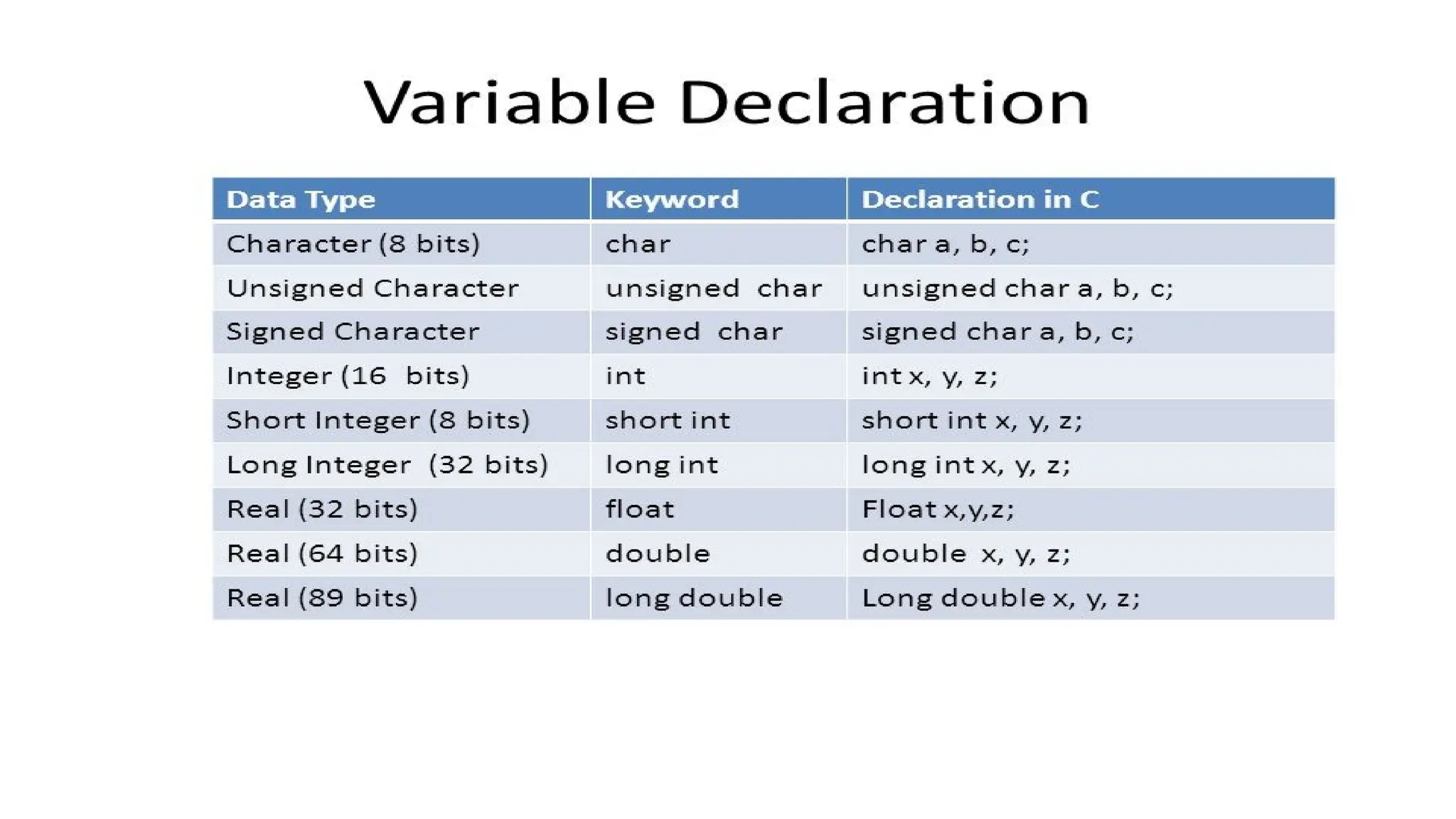 Variable Declaration

| Data Type | Keyword | Declaration in C |
|---|---|---|
| Character (8 bits) | char | char a, b, c; |
| Unsigned Character | unsigned char | unsigned char a, b, c; |
| Signed Character | signed char | signed char a, b, c; |
| Integer (16 bits) | int | int x, y, z; |
| Short Integer (8 bits) | short int | short int x, y, z; |
| Long Integer (32 bits) | long int | long int x, y, z; |
| Real (32 bits) | float | Float x,y,z; |
| Real (64 bits) | double | double x, y, z; |
| Real (89 bits) | long double | Long double x, y, z; |